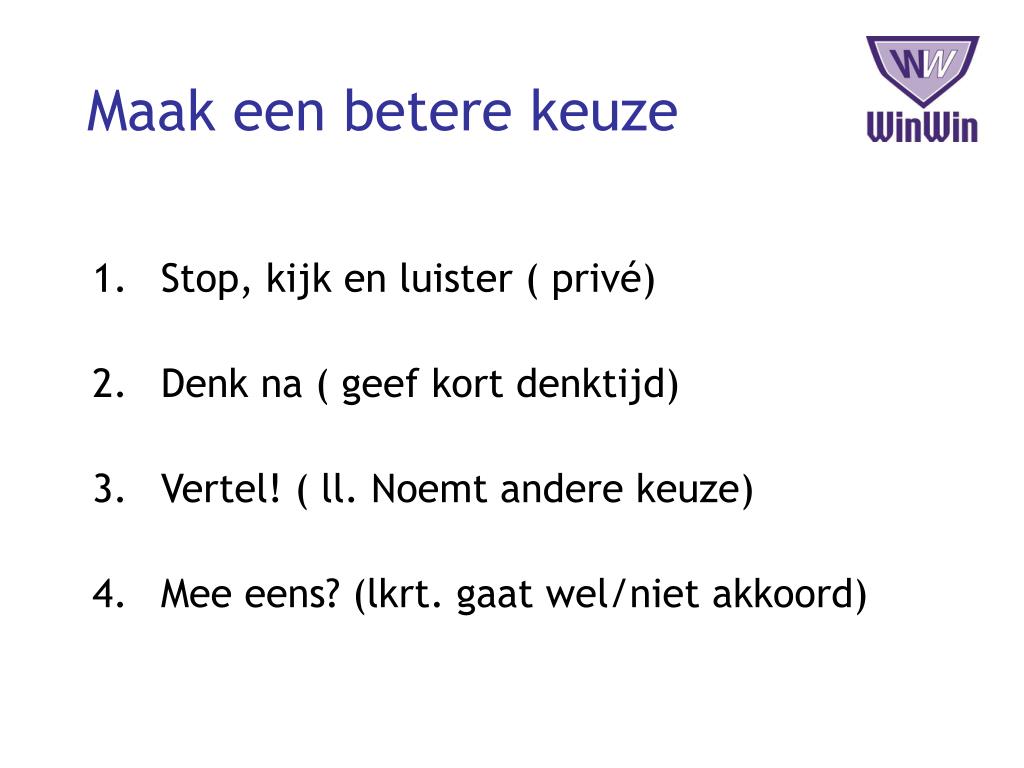 Maak een betere keuze

WW
WinWin

1. Stop, kijk en luister ( privé)

2. Denk na ( geef kort denktijd)

3. Vertel! ( ll. Noemt andere keuze)

4. Mee eens? (lkrt. gaat wel/niet akkoord)